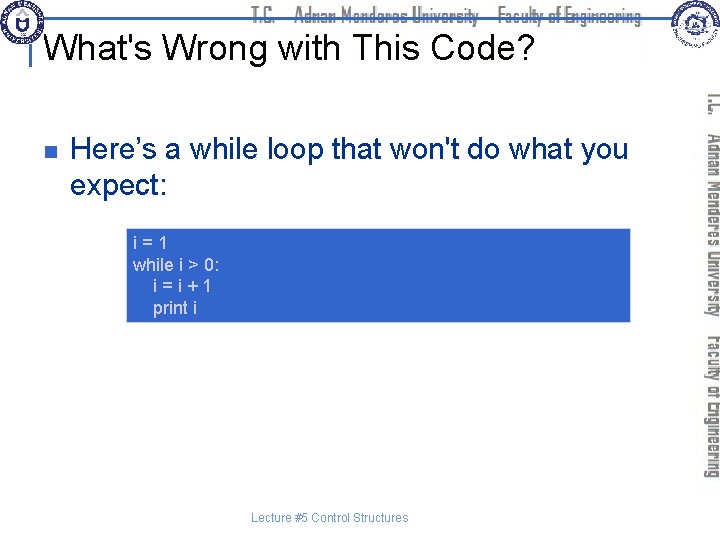 T.C. Adnan Menderes University Faculty of Engineering

What's Wrong with This Code?

Here's a while loop that won't do what you expect:

i = 1
while i > 0:
  i = i + 1
  print i

T.C. Adnan Menderes University Faculty of Engineering

Lecture #5 Control Structures